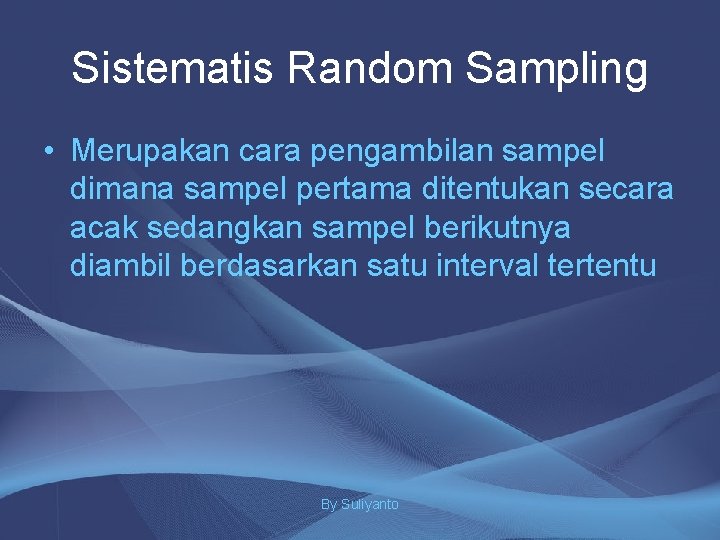 Sistematis Random Sampling

• Merupakan cara pengambilan sampel dimana sampel pertama ditentukan secara acak sedangkan sampel berikutnya diambil berdasarkan satu interval tertentu

By Suliyanto